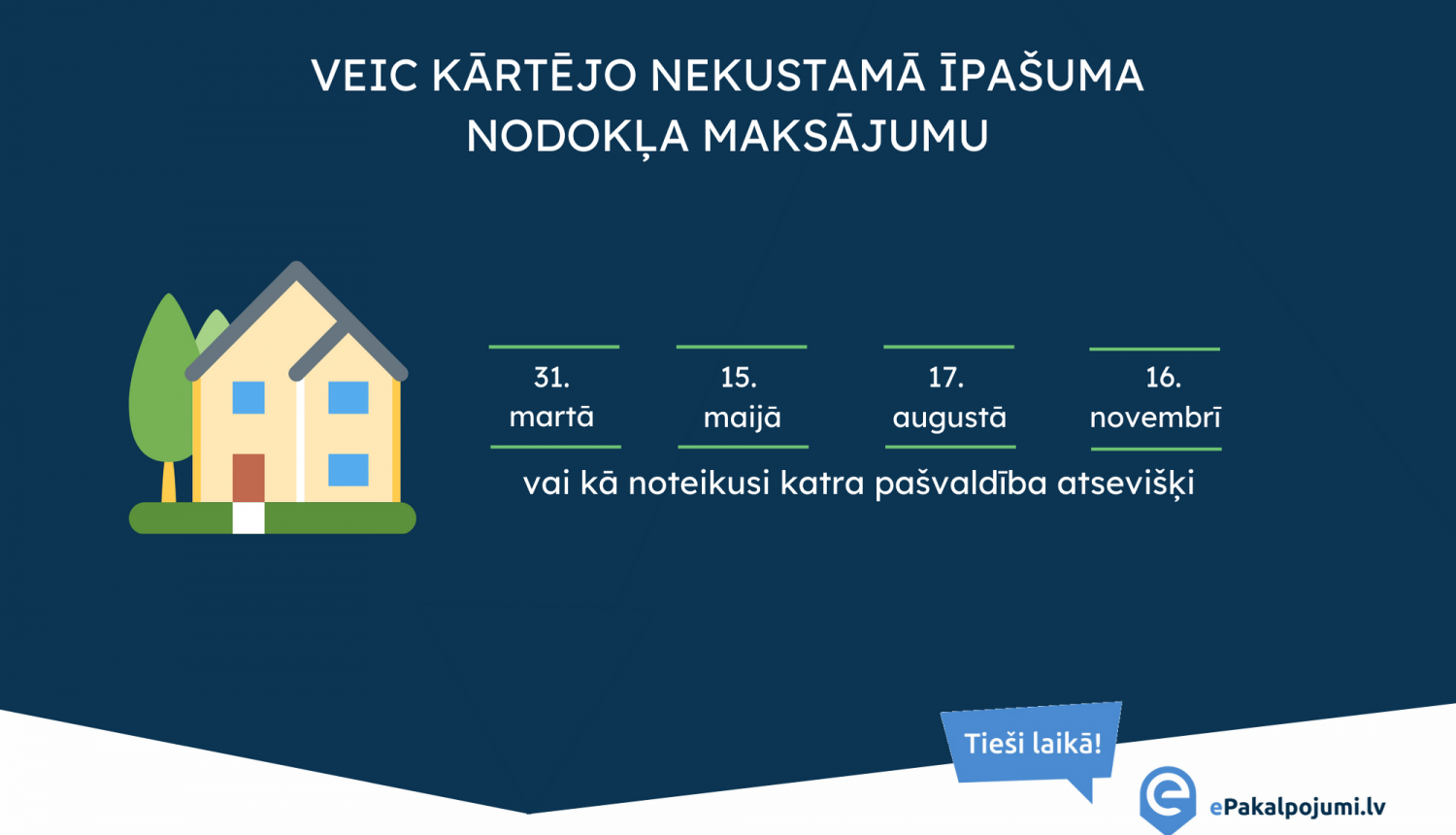 VEIC KĀRTĒJO NEKUSTAMĀ ĪPAŠUMA NODOKĻA MAKSĀJUMU

31. martā

15. maijā

17. augustā

16. novembrī

vai kā noteikusi katra pašvaldība atsevišķi

Tieši laikā!

ePakalpojumi.lv